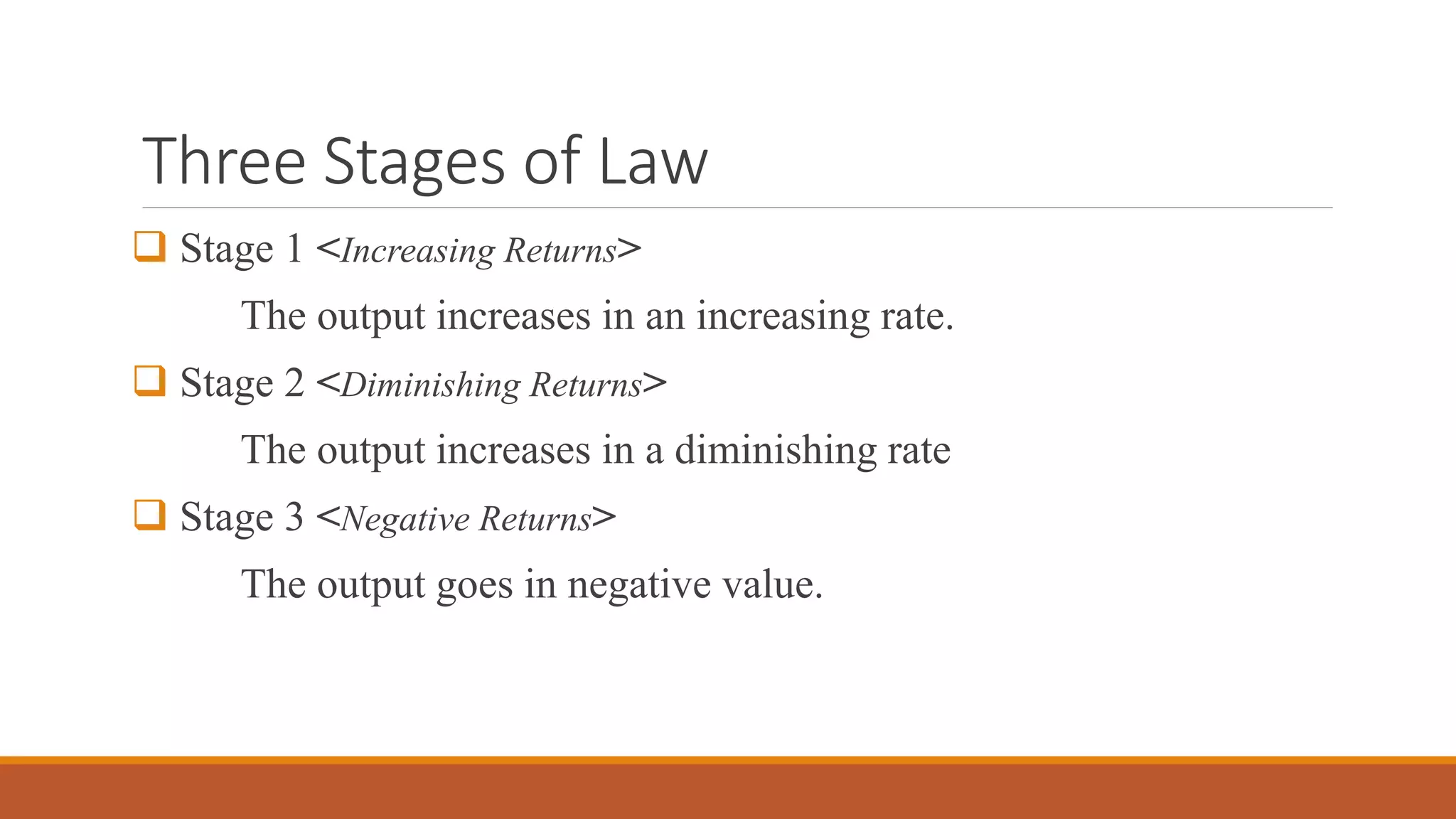 Three Stages of Law

❑ Stage 1 <Increasing Returns>

The output increases in an increasing rate.

❑ Stage 2 <Diminishing Returns>

The output increases in a diminishing rate

❑ Stage 3 <Negative Returns>

The output goes in negative value.